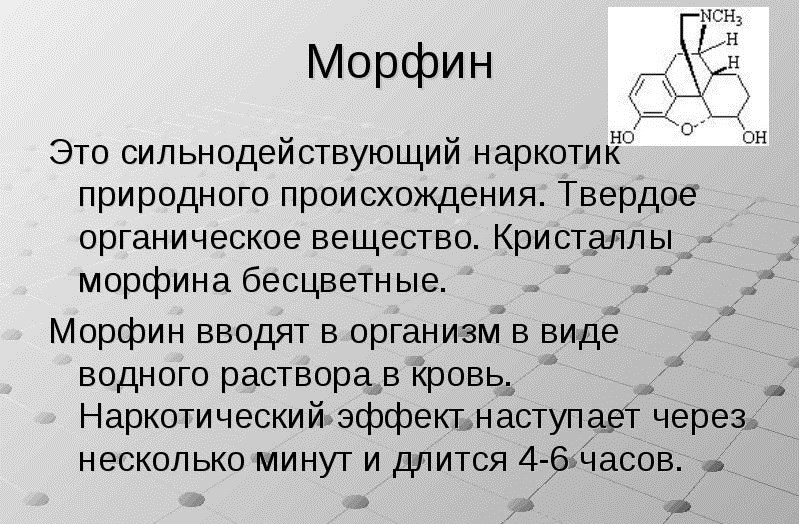 Морфин

$NCH_3$
H
H
HO
O
OH

Это сильнодействующий наркотик природного происхождения. Твердое органическое вещество. Кристаллы морфина бесцветные.

Морфин вводят в организм в виде водного раствора в кровь. Наркотический эффект наступает через несколько минут и длится 4-6 часов.